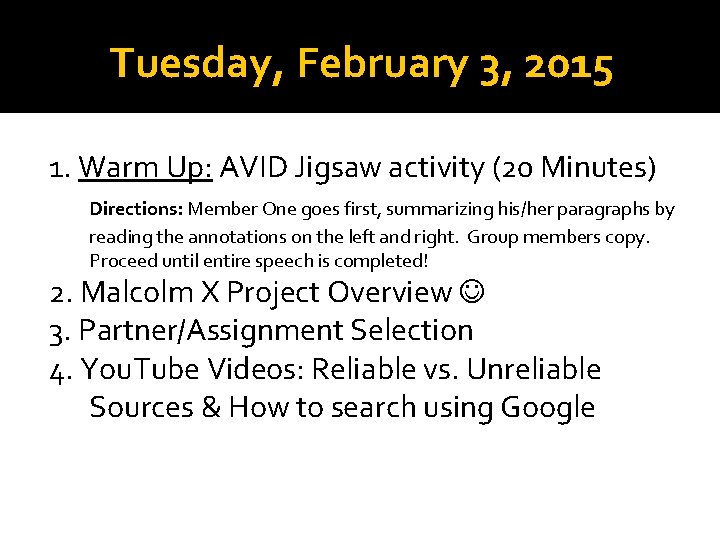 Tuesday, February 3, 2015

1. Warm Up: AVID Jigsaw activity (20 Minutes)

Directions: Member One goes first, summarizing his/her paragraphs by reading the annotations on the left and right. Group members copy. Proceed until entire speech is completed!

2. Malcolm X Project Overview ☺
3. Partner/Assignment Selection
4. YouTube Videos: Reliable vs. Unreliable Sources & How to search using Google